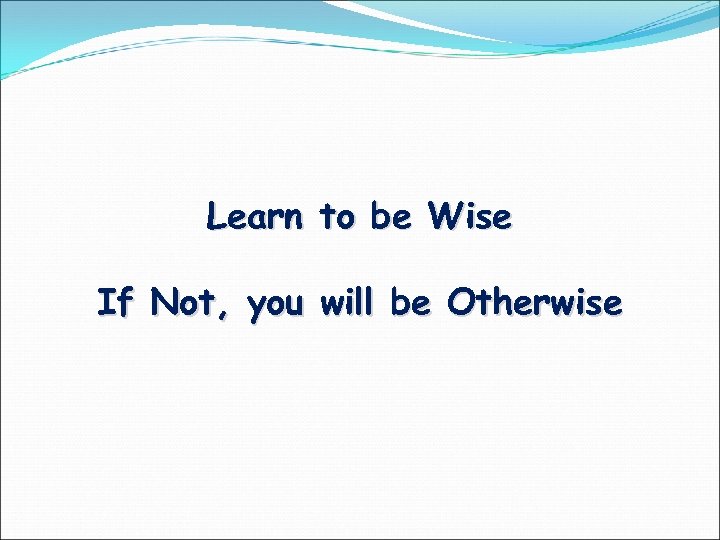 Learn to be Wise

If Not, you will be Otherwise